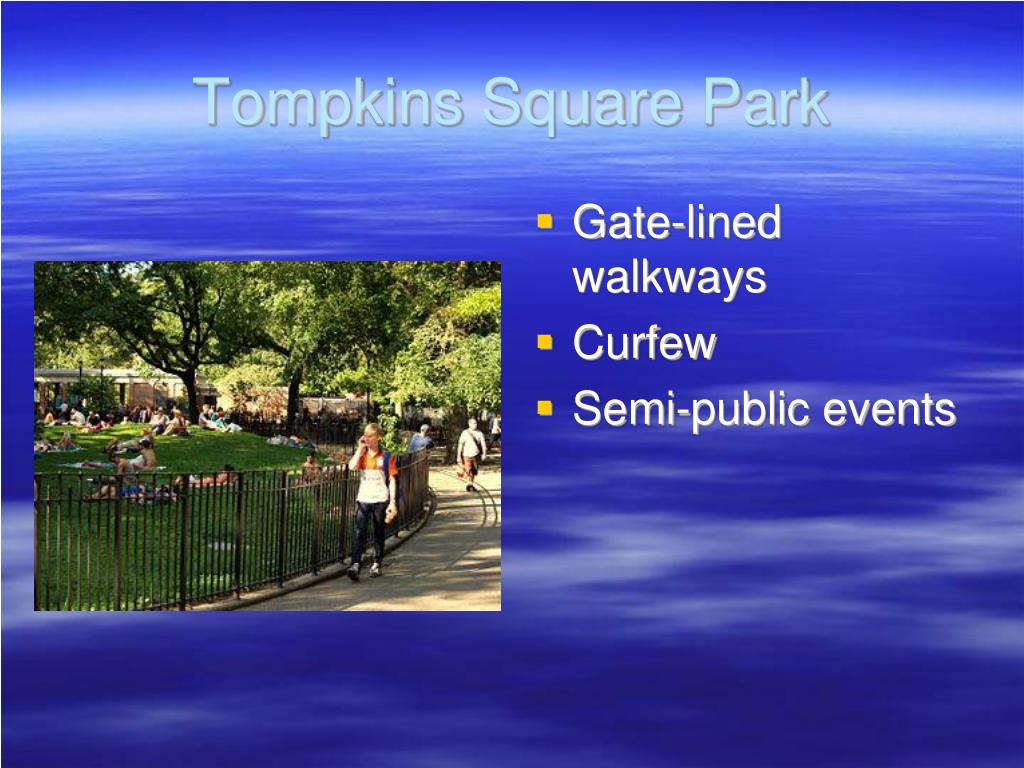 Tompkins Square Park

- Gate-lined walkways
- Curfew
- Semi-public events